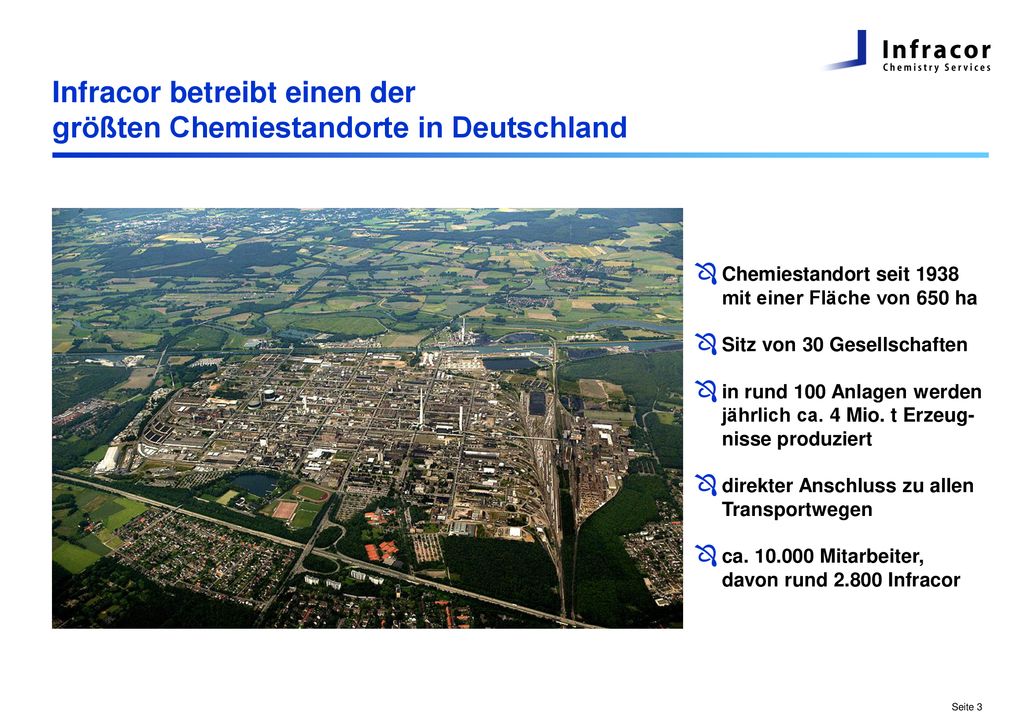 Infracor
Chemistry Services

Infracor betreibt einen der größten Chemiestandorte in Deutschland

Chemiestandort seit 1938 mit einer Fläche von 650 ha

Sitz von 30 Gesellschaften

in rund 100 Anlagen werden jährlich ca. 4 Mio. t Erzeugnisse produziert

direkter Anschluss zu allen Transportwegen

ca. 10.000 Mitarbeiter, davon rund 2.800 Infracor

Seite 3